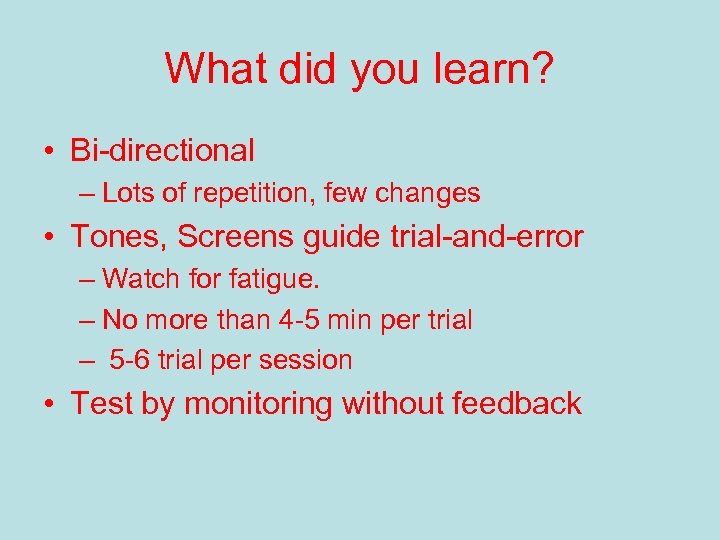 What did you learn?

• Bi-directional
– Lots of repetition, few changes
• Tones, Screens guide trial-and-error
– Watch for fatigue.
– No more than 4-5 min per trial
– 5-6 trial per session
• Test by monitoring without feedback